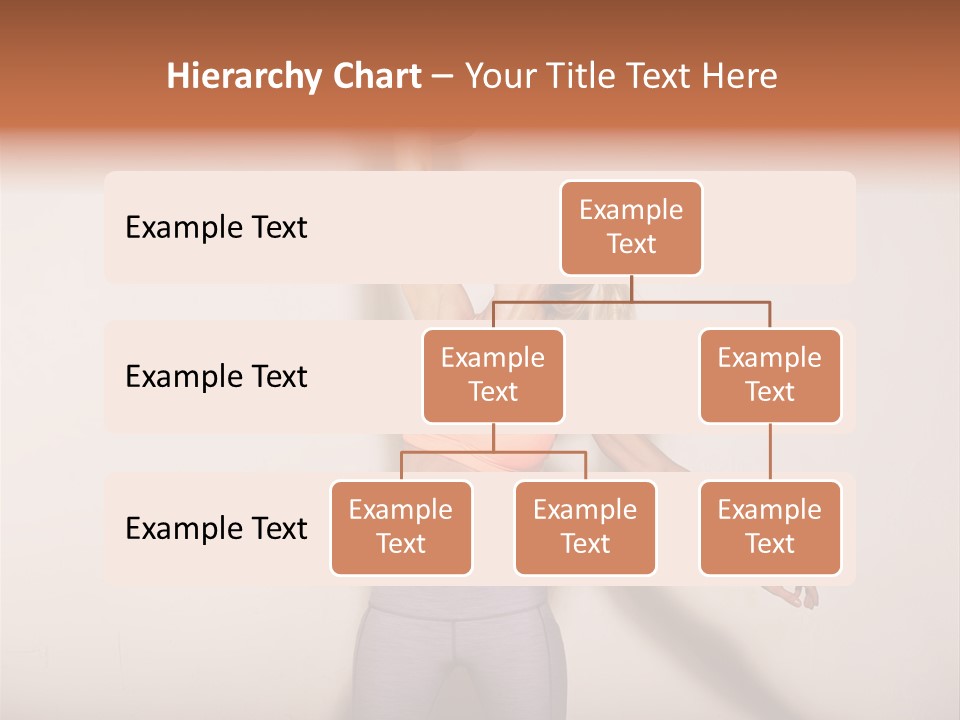 Hierarchy Chart – Your Title Text Here

Example Text

Example Text

Example Text

Example Text

Example Text

Example Text

Example Text

Example Text

Example Text